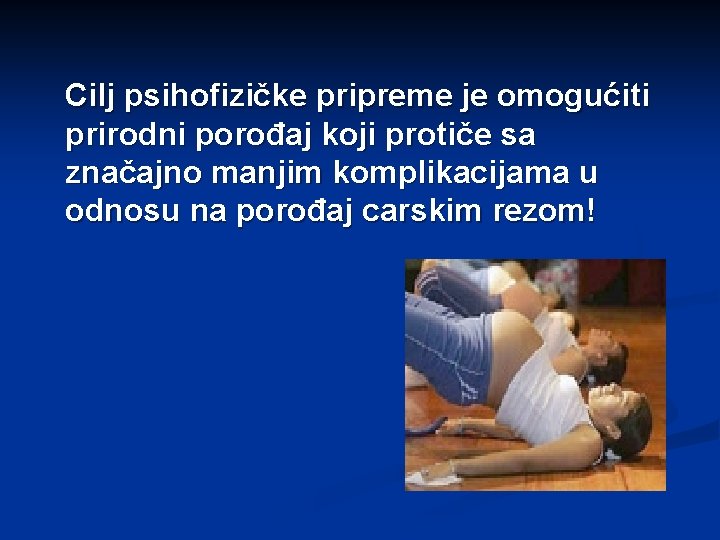 Cilj psihofizičke pripreme je omogućiti prirodni porođaj koji protiče sa značajno manjim komplikacijama u odnosu na porođaj carskim rezom!